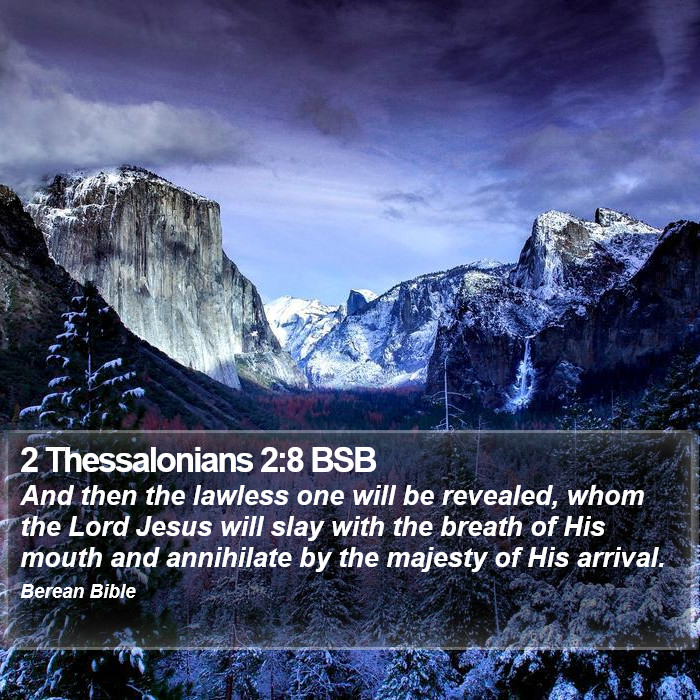 2 Thessalonians 2:8 BSB

And then the lawless one will be revealed, whom the Lord Jesus will slay with the breath of His mouth and annihilate by the majesty of His arrival.

Berean Bible